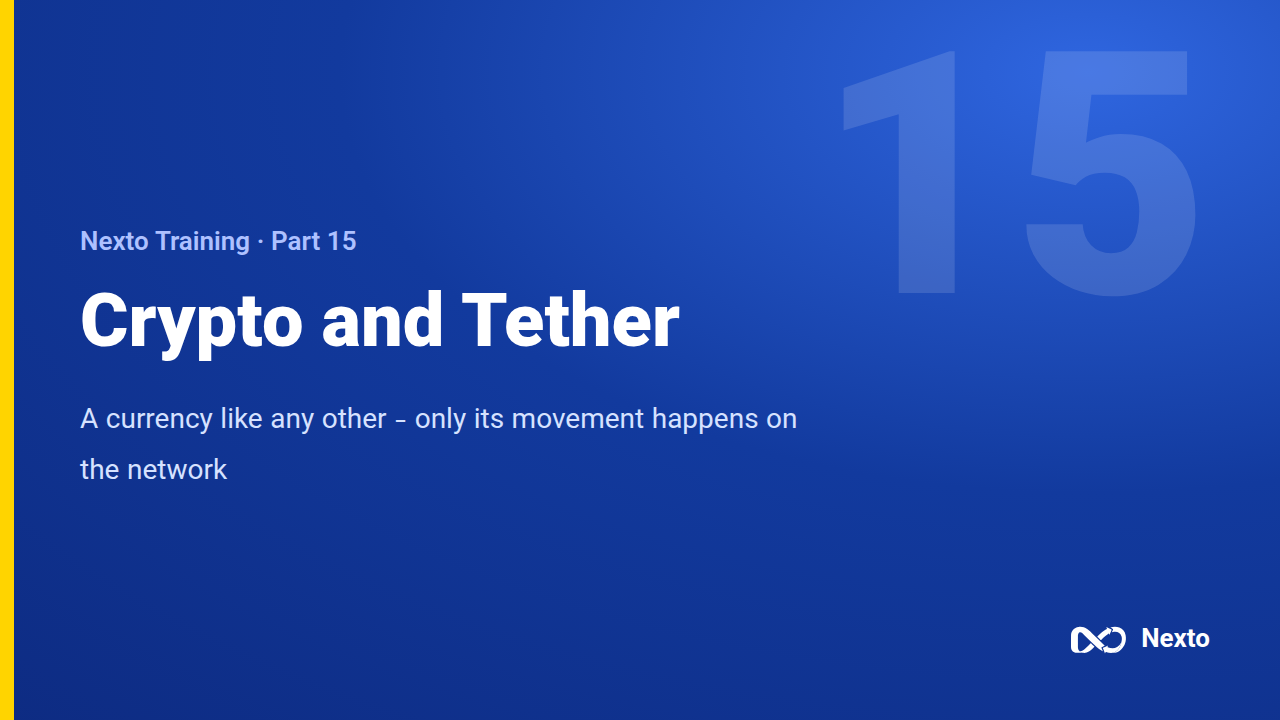 15

Nexto Training · Part 15

Crypto and Tether

A currency like any other – only its movement happens on the network

Nexto